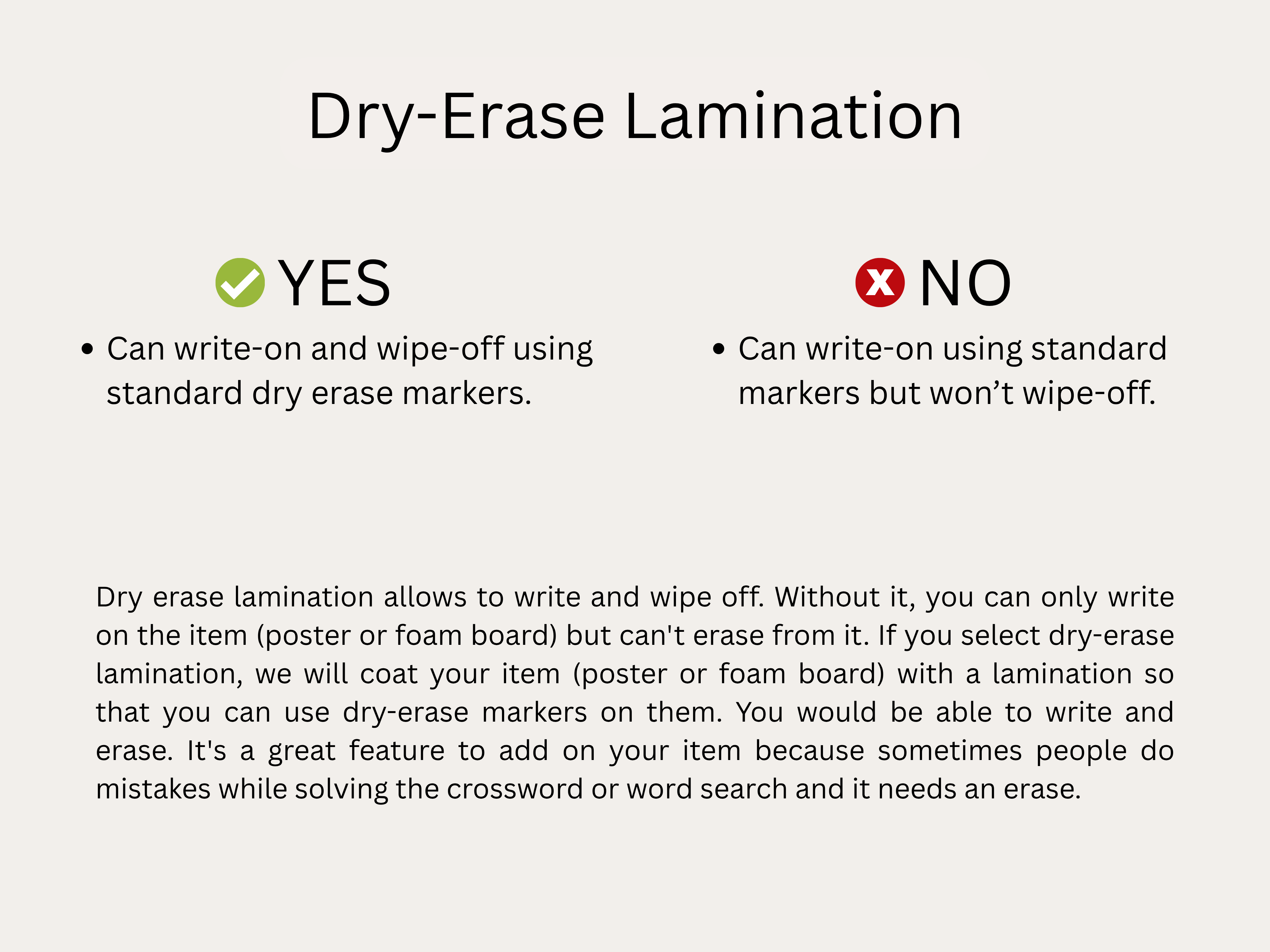 Dry-Erase Lamination

YES

• Can write-on and wipe-off using standard dry erase markers.

NO

• Can write-on using standard markers but won’t wipe-off.

Dry erase lamination allows to write and wipe off. Without it, you can only write on the item (poster or foam board) but can't erase from it. If you select dry-erase lamination, we will coat your item (poster or foam board) with a lamination so that you can use dry-erase markers on them. You would be able to write and erase. It's a great feature to add on your item because sometimes people do mistakes while solving the crossword or word search and it needs an erase.